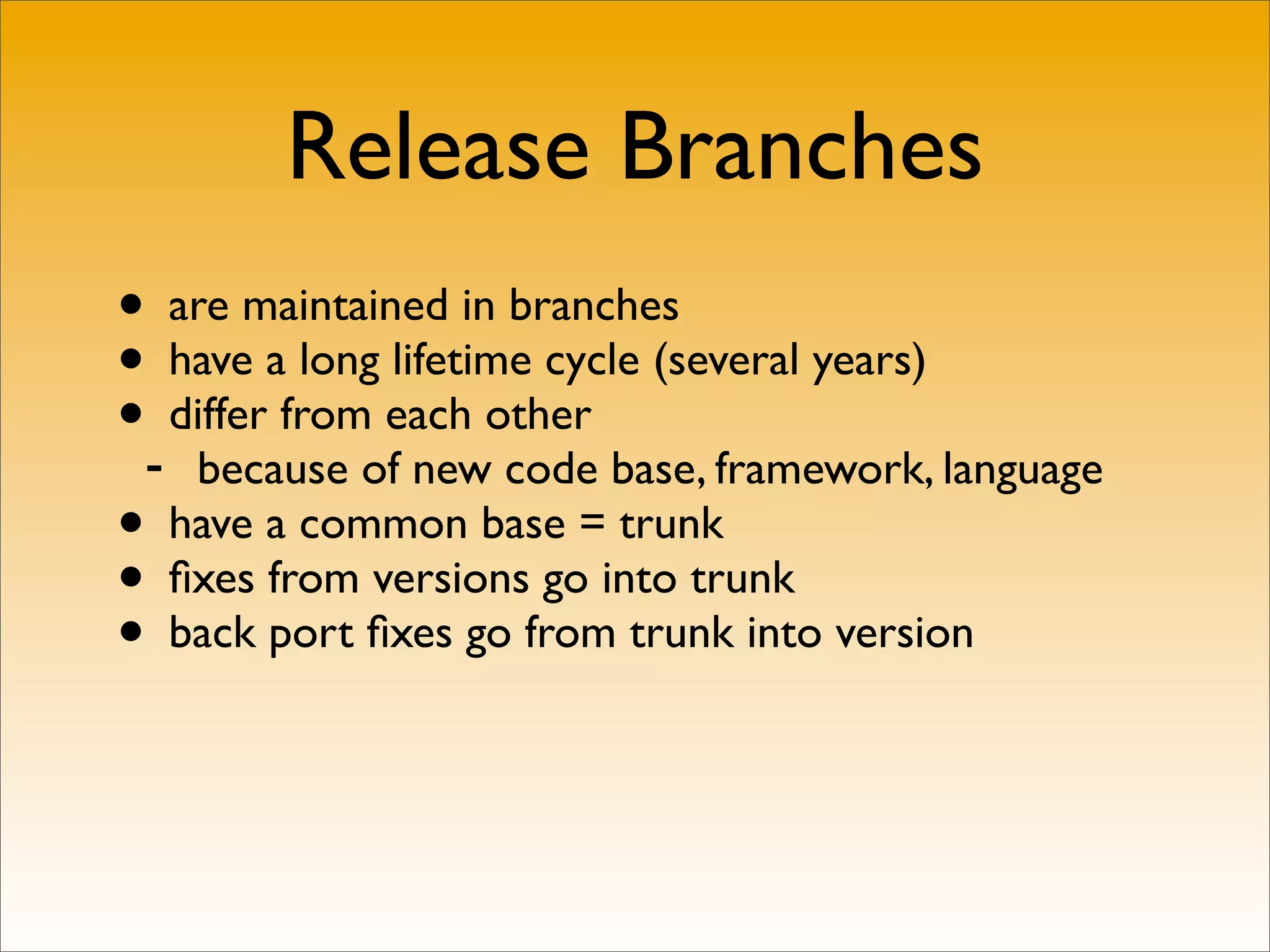 Release Branches

• are maintained in branches
• have a long lifetime cycle (several years)
• differ from each other
- because of new code base, framework, language
• have a common base = trunk
• fixes from versions go into trunk
• back port fixes go from trunk into version